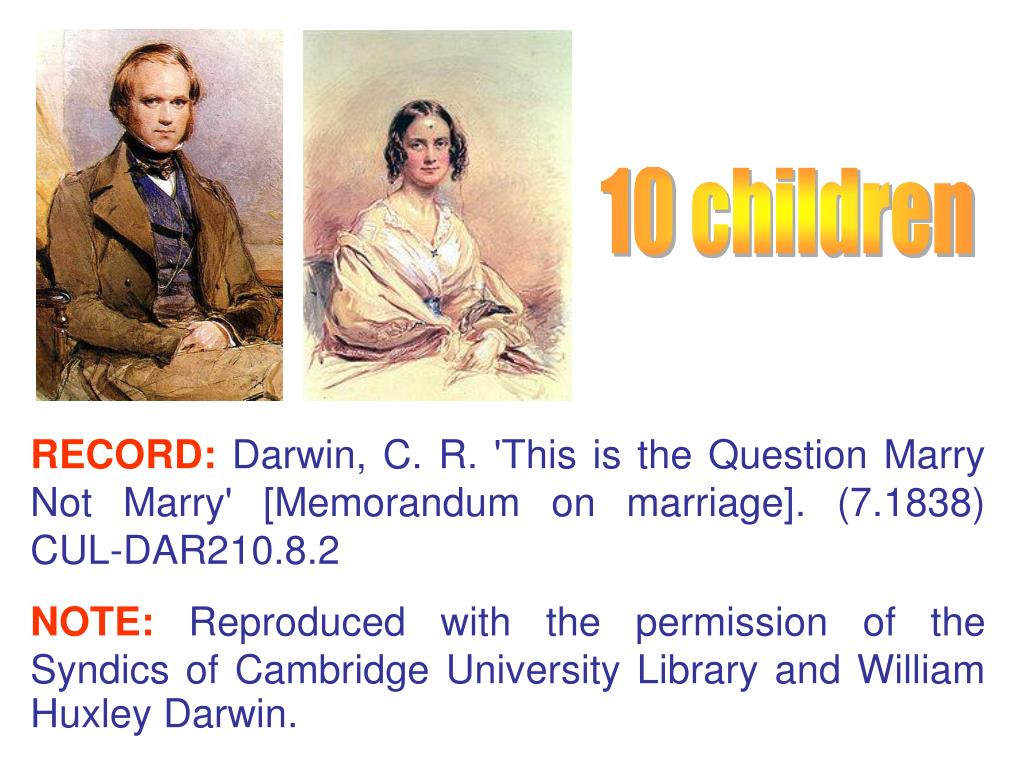 10 children

RECORD: Darwin, C. R. 'This is the Question Marry Not Marry' [Memorandum on marriage]. (7.1838) CUL-DAR210.8.2

NOTE: Reproduced with the permission of the Syndics of Cambridge University Library and William Huxley Darwin.